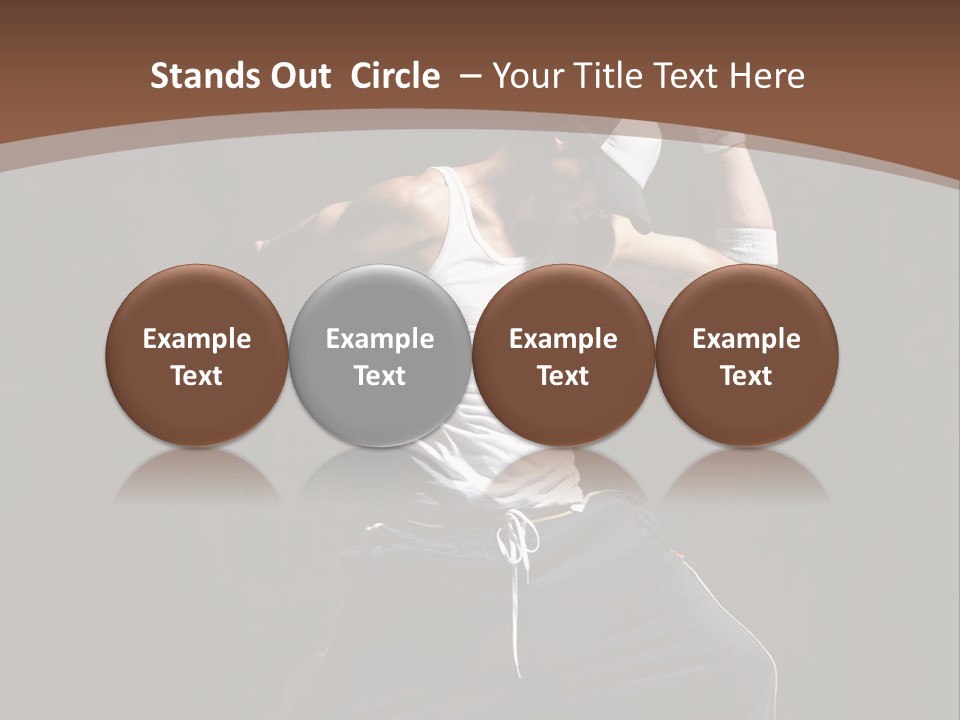 Stands Out Circle – Your Title Text Here

Example Text

Example Text

Example Text

Example Text